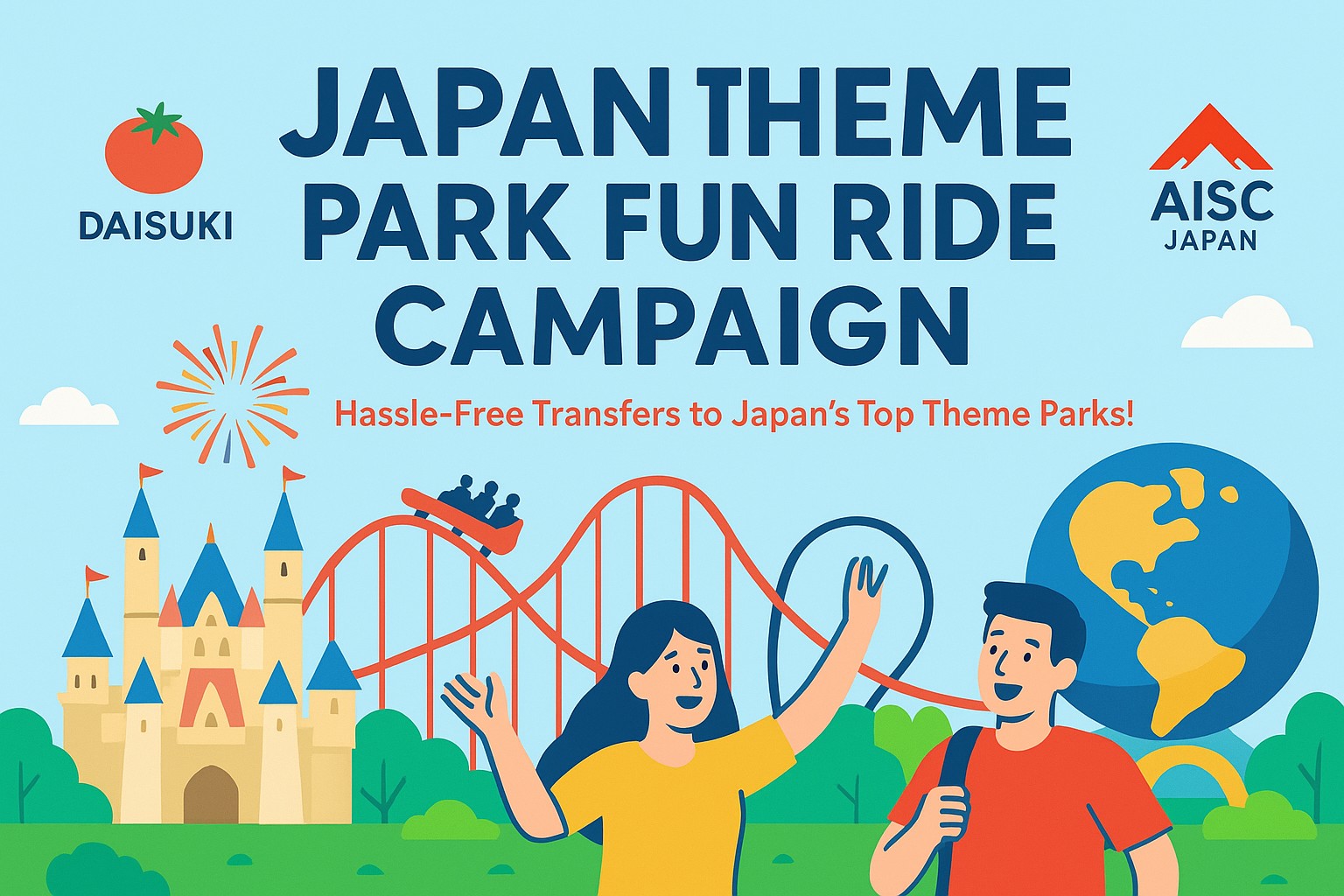 DAISUKI

JAPAN THEME PARK FUN RIDE CAMPAIGN

AISC JAPAN

Hassle-Free Transfers to Japan's Top Theme Parks!